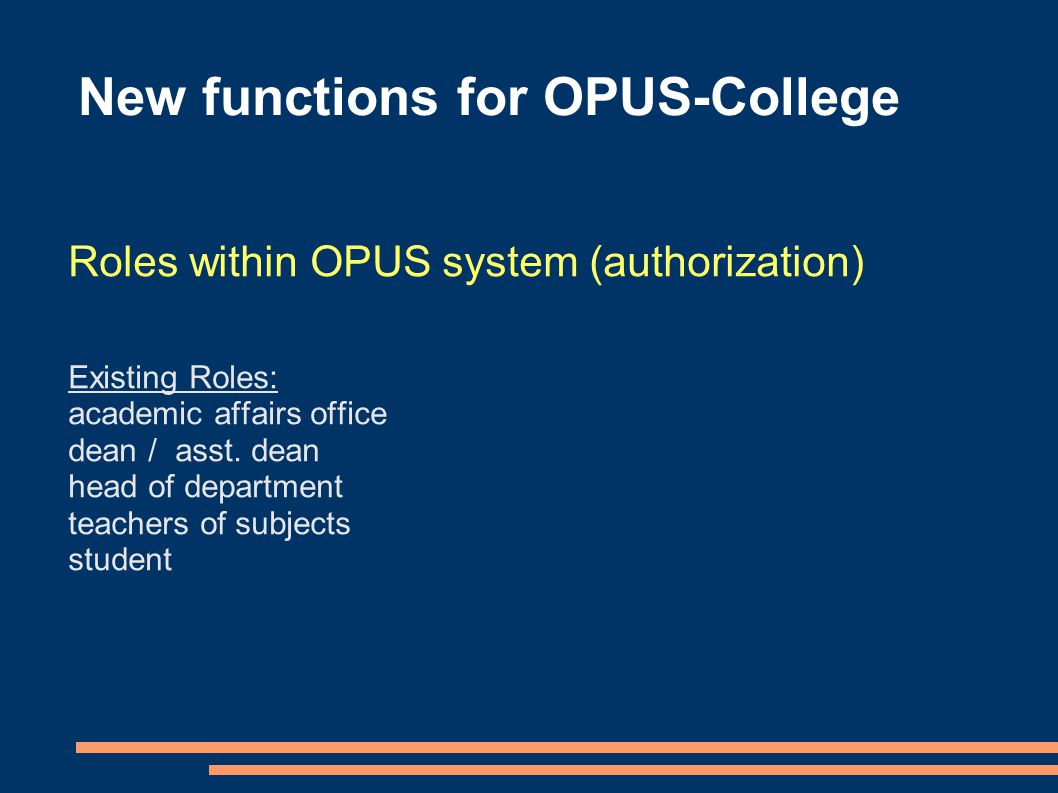 New functions for OPUS-College

Roles within OPUS system (authorization)

Existing Roles:
academic affairs office
dean / asst. dean
head of department
teachers of subjects
student